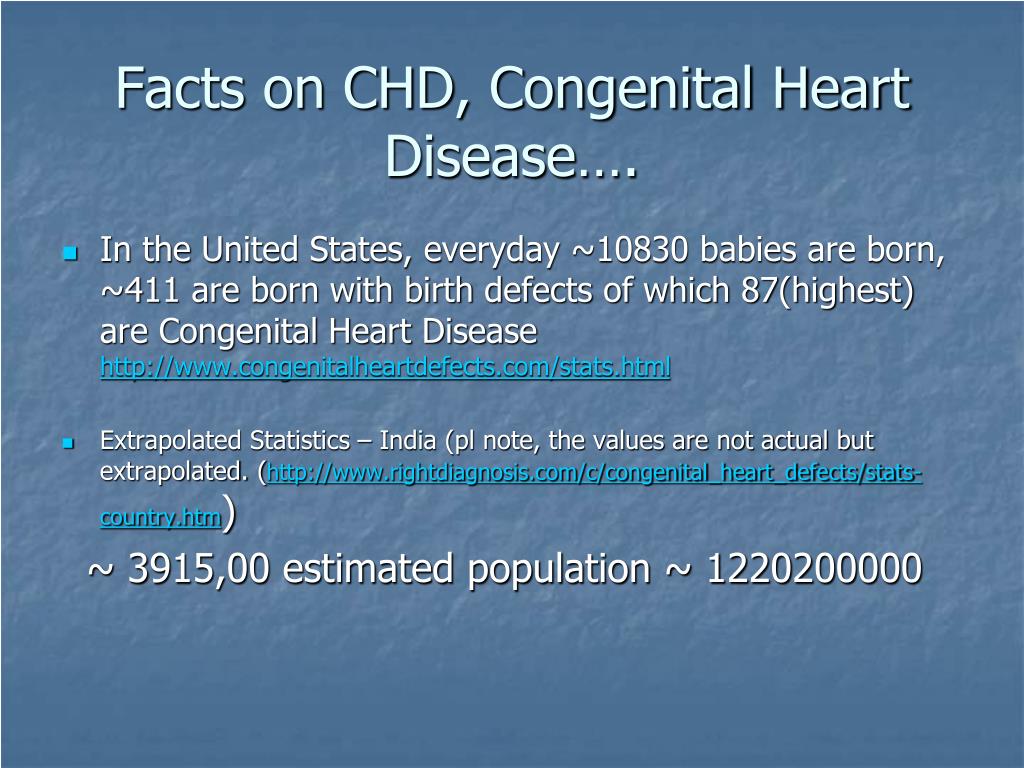 Facts on CHD, Congenital Heart Disease….

In the United States, everyday ~10830 babies are born, ~411 are born with birth defects of which 87(highest) are Congenital Heart Disease http://www.congenitalheartdefects.com/stats.html

Extrapolated Statistics – India (pl note, the values are not actual but extrapolated. (http://www.rightdiagnosis.com/c/congenital_heart_defects/stats-country.htm)

~ 3915,00 estimated population ~ 1220200000